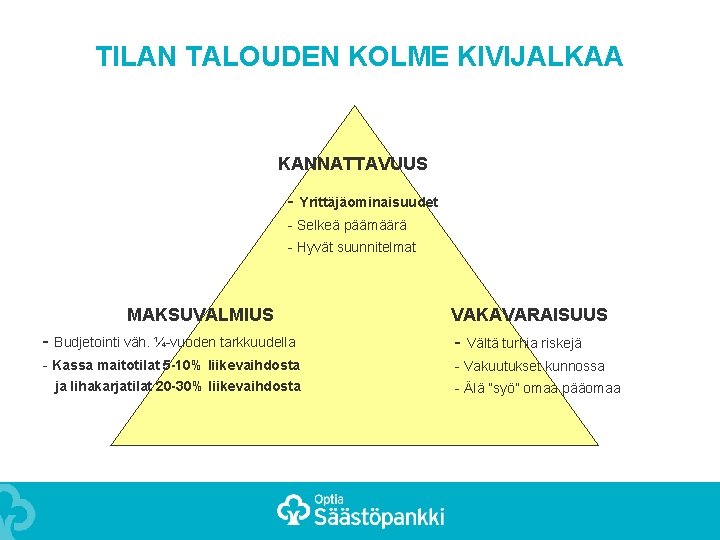 TILAN TALOUDEN KOLME KIVIJALKAA

KANNATTAVUUS

- Yrittäjäominaisuudet
- Selkeä päämäärä
- Hyvät suunnitelmat

MAKSUVALMIUS

- Budjetointi väh. ¼-vuoden tarkkuudella
- Kassa maitotilat 5-10% liikevaihdosta ja lihakarjatilat 20-30% liikevaihdosta

VAKAVARAISUUS

- Vältä turhia riskejä
- Vakuutukset kunnossa
- Älä "syö" omaa pääomaa

Optia Säästöpankki